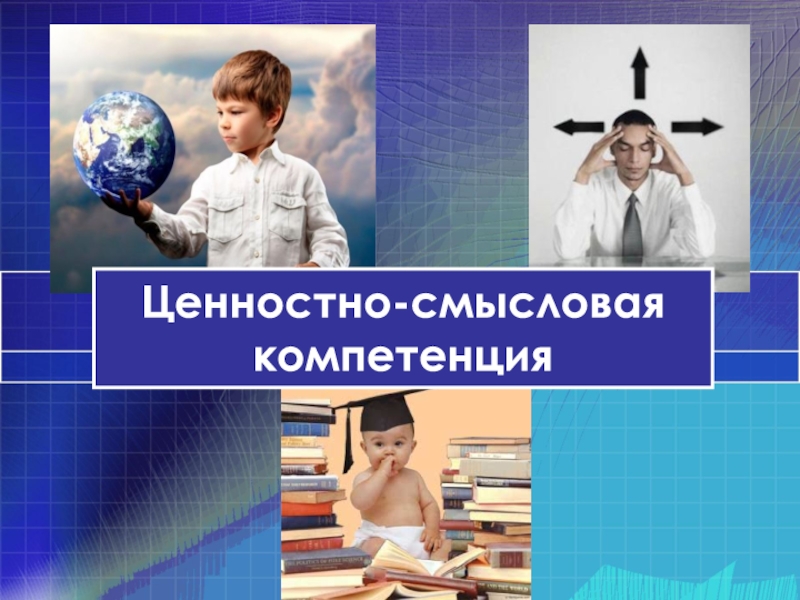 Ценностно-смысловая компетенция